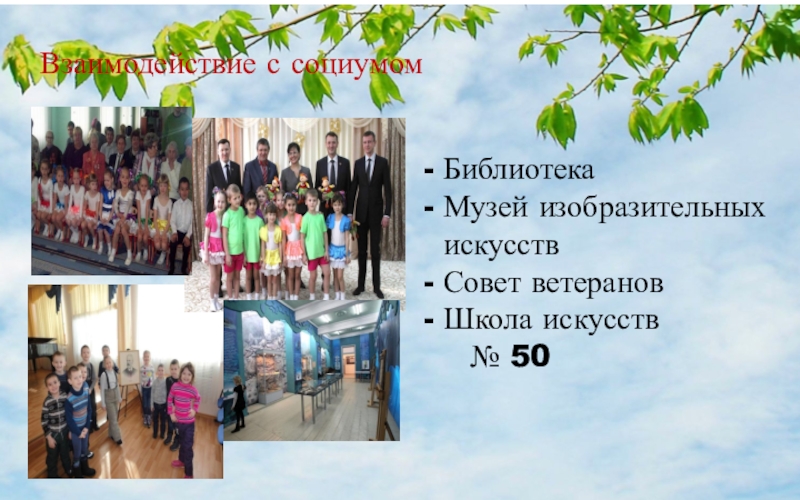 Взаимодействие с социумом

- Библиотека
- Музей изобразительных искусств
- Совет ветеранов
- Школа искусств № 50